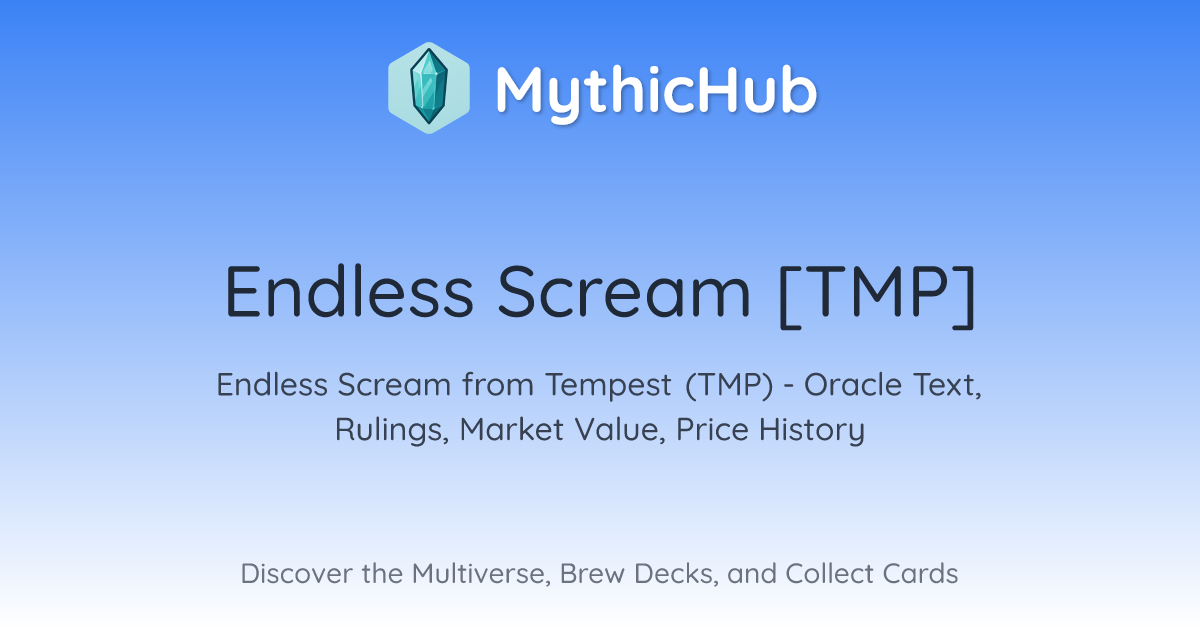 MythicHub

Endless Scream [TMP]

Endless Scream from Tempest (TMP) - Oracle Text, Rulings, Market Value, Price History

Discover the Multiverse, Brew Decks, and Collect Cards